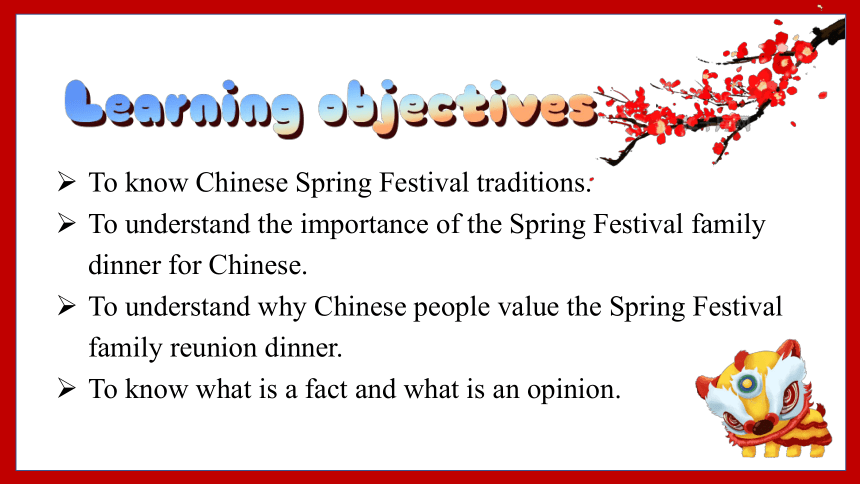 Learning objectives

➢ To know Chinese Spring Festival traditions.

➢ To understand the importance of the Spring Festival family dinner for Chinese.

➢ To understand why Chinese people value the Spring Festival family reunion dinner.

➢ To know what is a fact and what is an opinion.